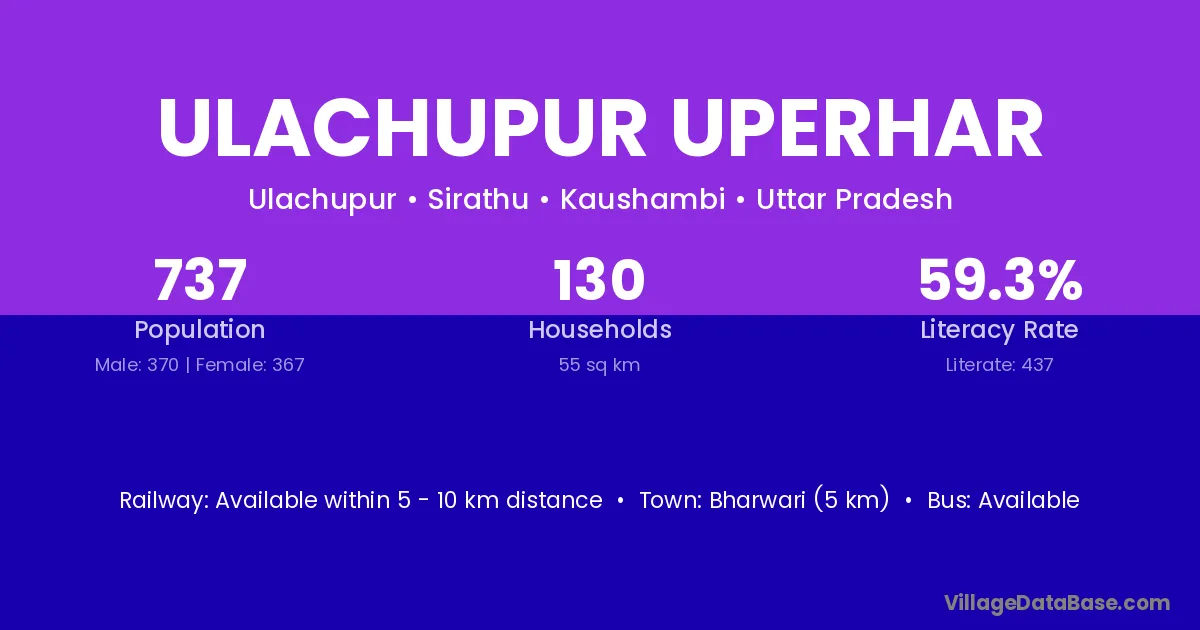 ULACHUPUR UPERHAR

Ulachupur • Sirathu • Kaushambi • Uttar Pradesh

737
Population
Male: 370 | Female: 367

130
Households
55 sq km

59.3%
Literacy Rate
Literate: 437

Railway: Available within 5 - 10 km distance • Town: Bharwari (5 km) • Bus: Available

VillageDataBase.com